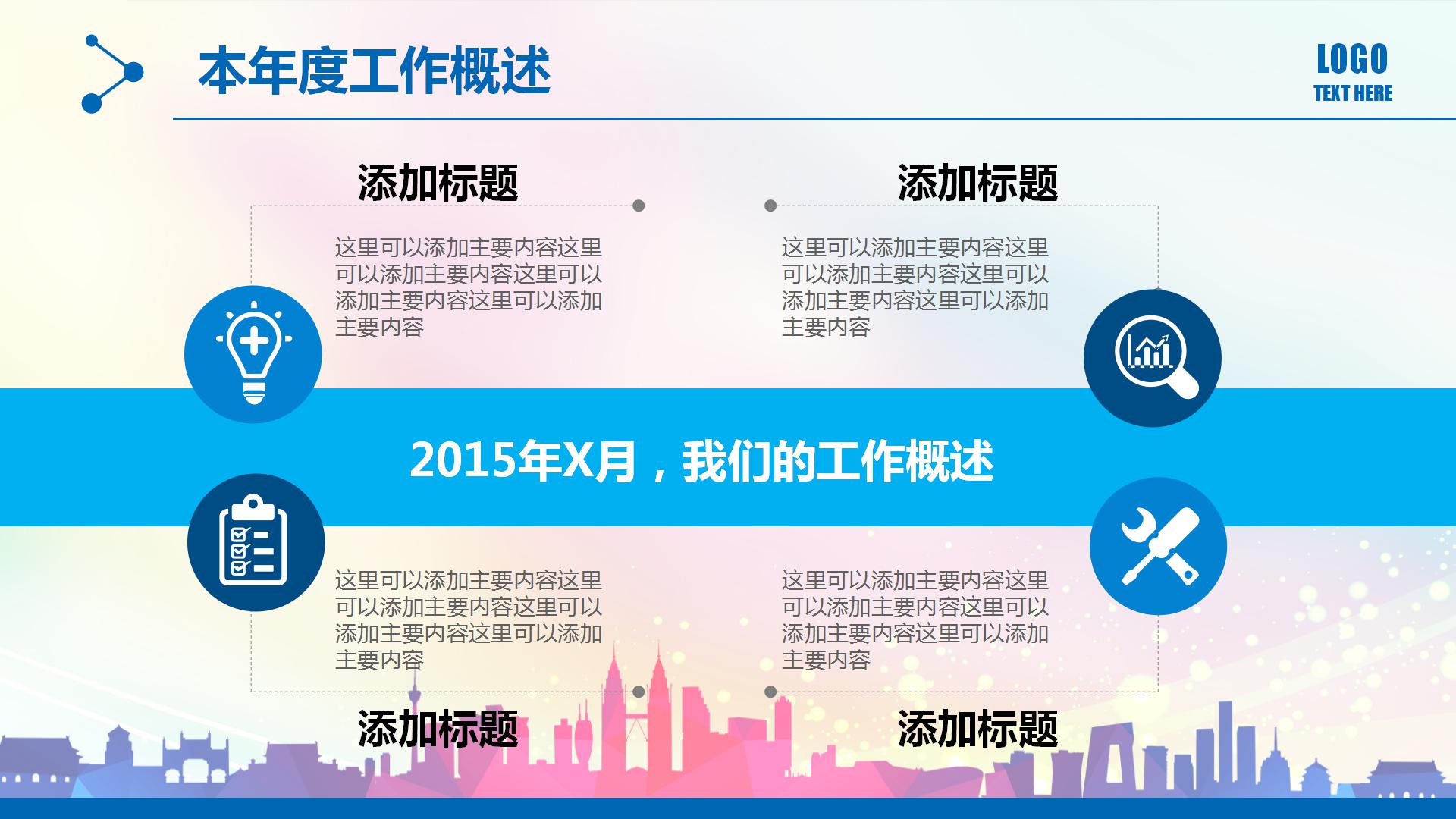 本年度工作概述

LOGO
TEXT HERE

添加标题

这里可以添加主要内容这里可以添加主要内容这里可以添加主要内容这里可以添加主要内容

添加标题

这里可以添加主要内容这里可以添加主要内容这里可以添加主要内容这里可以添加主要内容

2015年X月，我们的工作概述

这里可以添加主要内容这里可以添加主要内容这里可以添加主要内容这里可以添加主要内容

添加标题

这里可以添加主要内容这里可以添加主要内容这里可以添加主要内容这里可以添加主要内容

添加标题